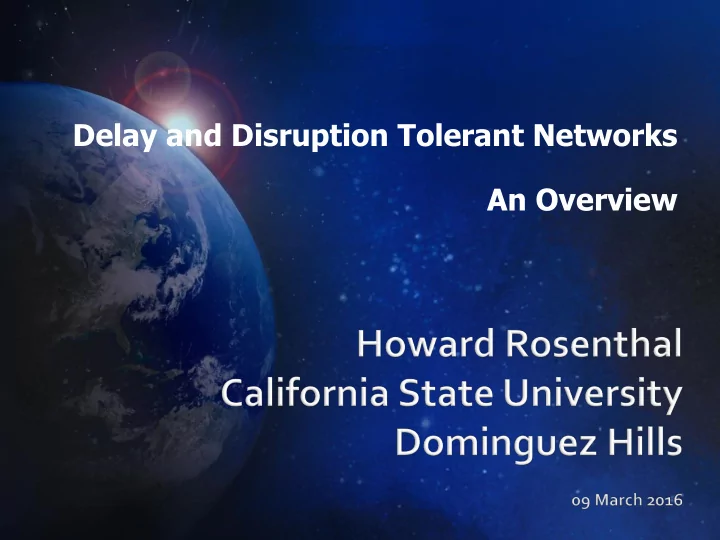 Delay and Disruption Tolerant Networks

An Overview

Howard Rosenthal
California State University
Dominguez Hills

09 March 2016